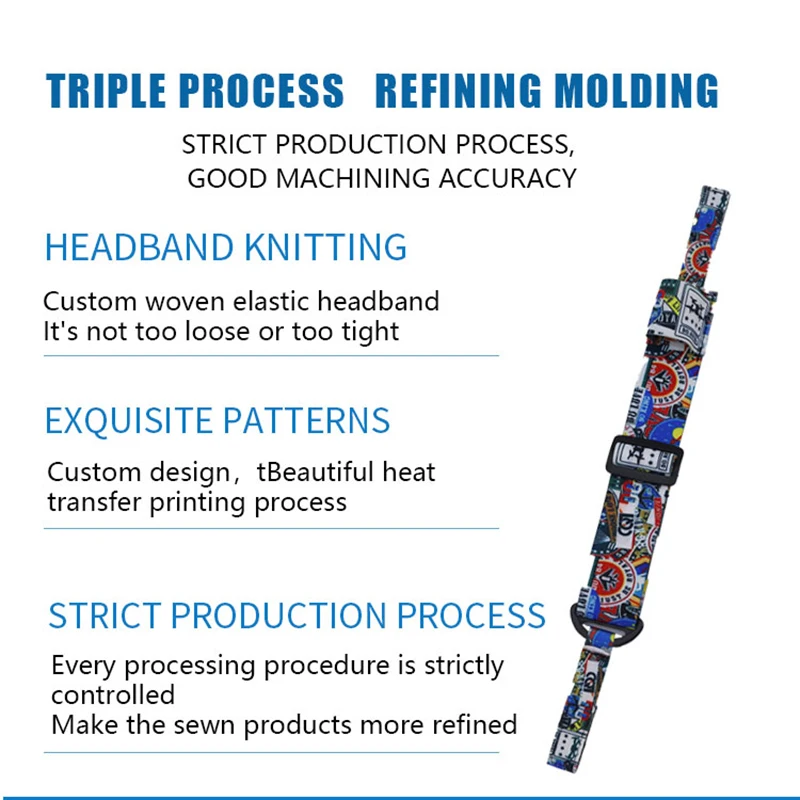 TRIPLE PROCESS REFINING MOLDING

STRICT PRODUCTION PROCESS, GOOD MACHINING ACCURACY

HEADBAND KNITTING

Custom woven elastic headband
It's not too loose or too tight

EXQUISITE PATTERNS

Custom design，tBeautiful heat transfer printing process

STRICT PRODUCTION PROCESS

Every processing procedure is strictly controlled
Make the sewn products more refined